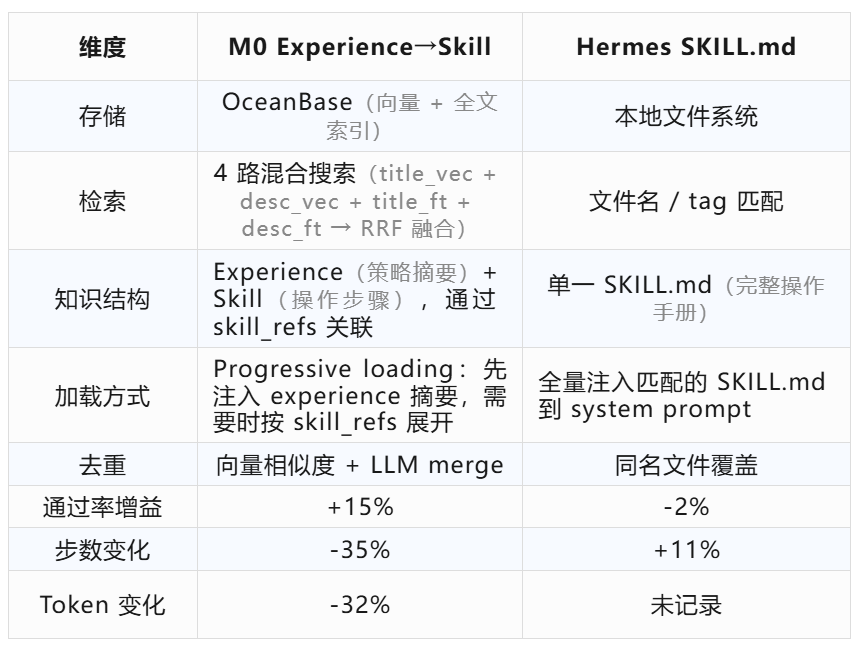 | 维度 | M0 Experience→Skill | Hermes SKILL.md |
|---|---|---|
| 存储 | OceanBase（向量 + 全文索引） | 本地文件系统 |
| 检索 | 4 路混合搜索（title_vec + desc_vec + title_ft + desc_ft → RRF 融合） | 文件名 / tag 匹配 |
| 知识结构 | Experience（策略摘要）+ Skill（操作步骤），通过 skill_refs 关联 | 单一 SKILL.md（完整操作手册） |
| 加载方式 | Progressive loading：先注入 experience 摘要，需要时按 skill_refs 展开 | 全量注入匹配的 SKILL.md 到 system prompt |
| 去重 | 向量相似度 + LLM merge | 同名文件覆盖 |
| 通过率增益 | +15% | -2% |
| 步数变化 | -35% | +11% |
| Token 变化 | -32% | 未记录 |